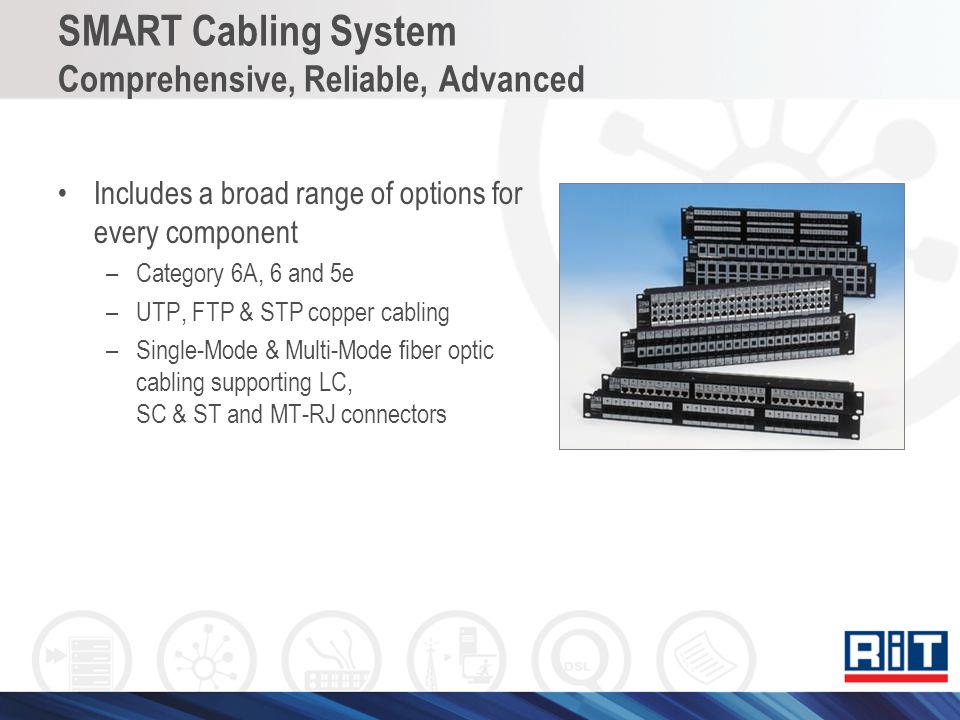 SMART Cabling System
Comprehensive, Reliable, Advanced

• Includes a broad range of options for every component
– Category 6A, 6 and 5e
– UTP, FTP & STP copper cabling
– Single-Mode & Multi-Mode fiber optic cabling supporting LC, SC & ST and MT-RJ connectors

DSL

RiT